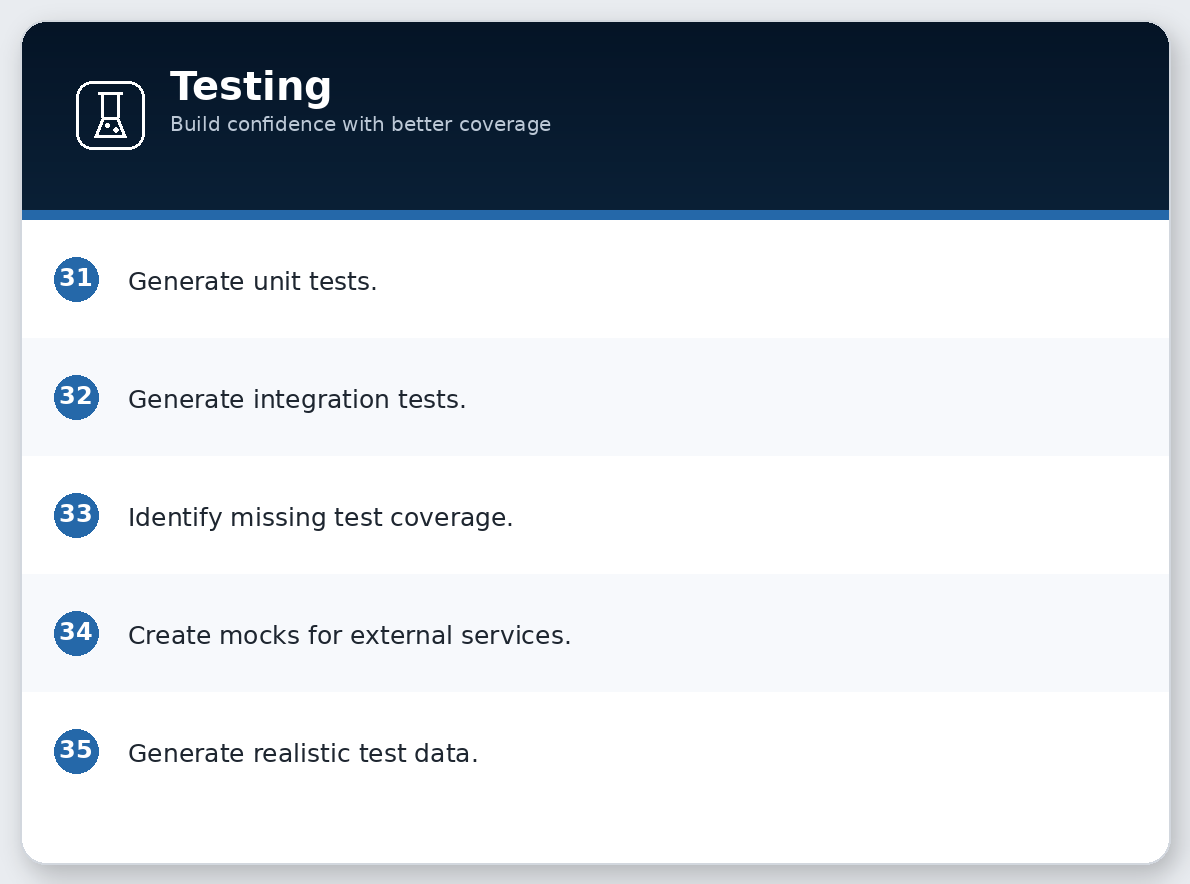 Testing
Build confidence with better coverage

31 Generate unit tests.

32 Generate integration tests.

33 Identify missing test coverage.

34 Create mocks for external services.

35 Generate realistic test data.